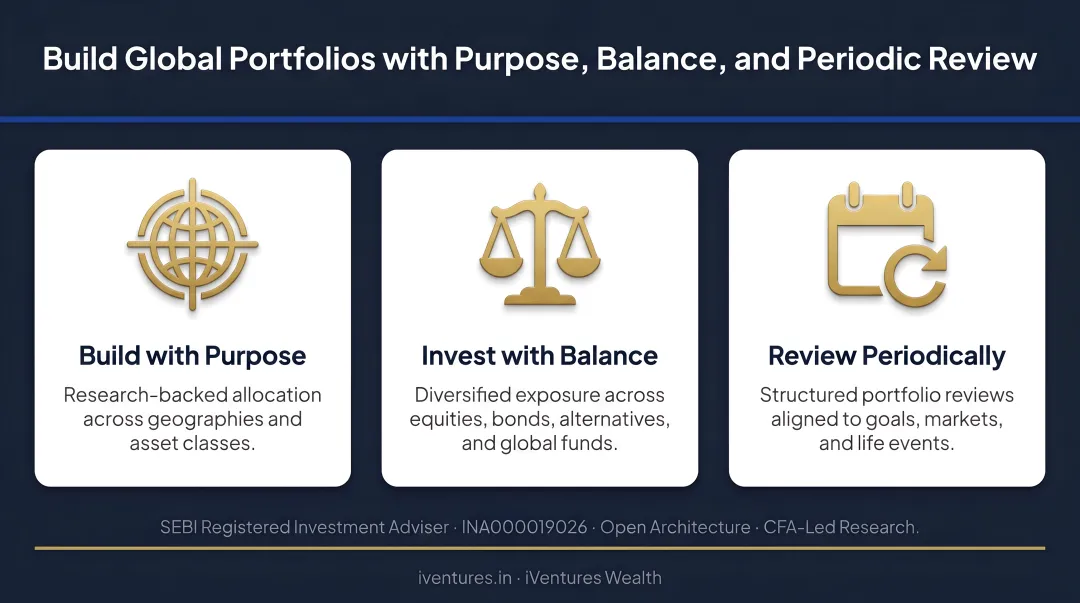 Build Global Portfolios with Purpose, Balance, and Periodic Review

Build with Purpose
Research-backed allocation across geographies and asset classes.

Invest with Balance
Diversified exposure across equities, bonds, alternatives, and global funds.

Review Periodically
Structured portfolio reviews aligned to goals, markets, and life events.

SEBI Registered Investment Adviser · INA000019026 · Open Architecture · CFA-Led Research.

iventures.in · iVentures Wealth